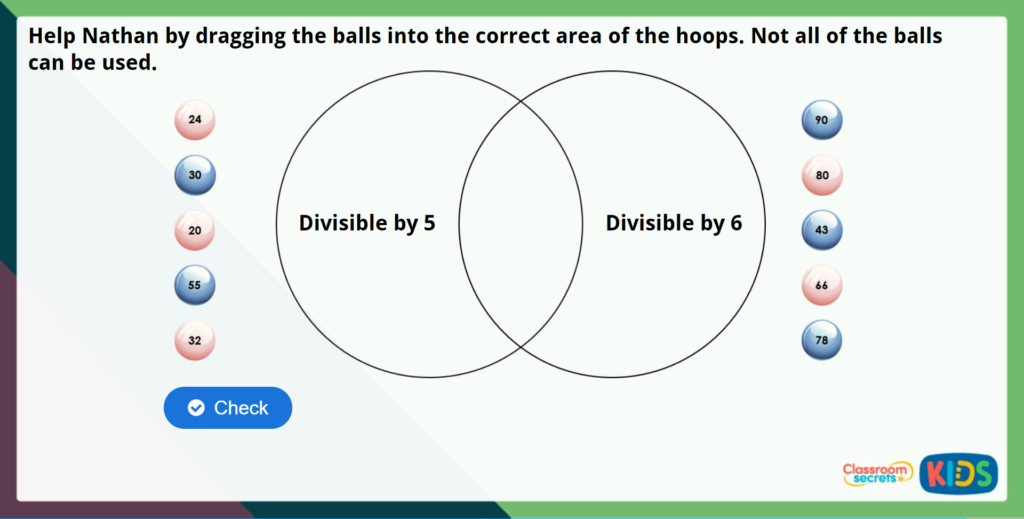 Help Nathan by dragging the balls into the correct area of the hoops. Not all of the balls can be used.

24
30
20
55
32

Divisible by 5

Divisible by 6

90
80
43
66
78

Check

Classroom secrets KIDS